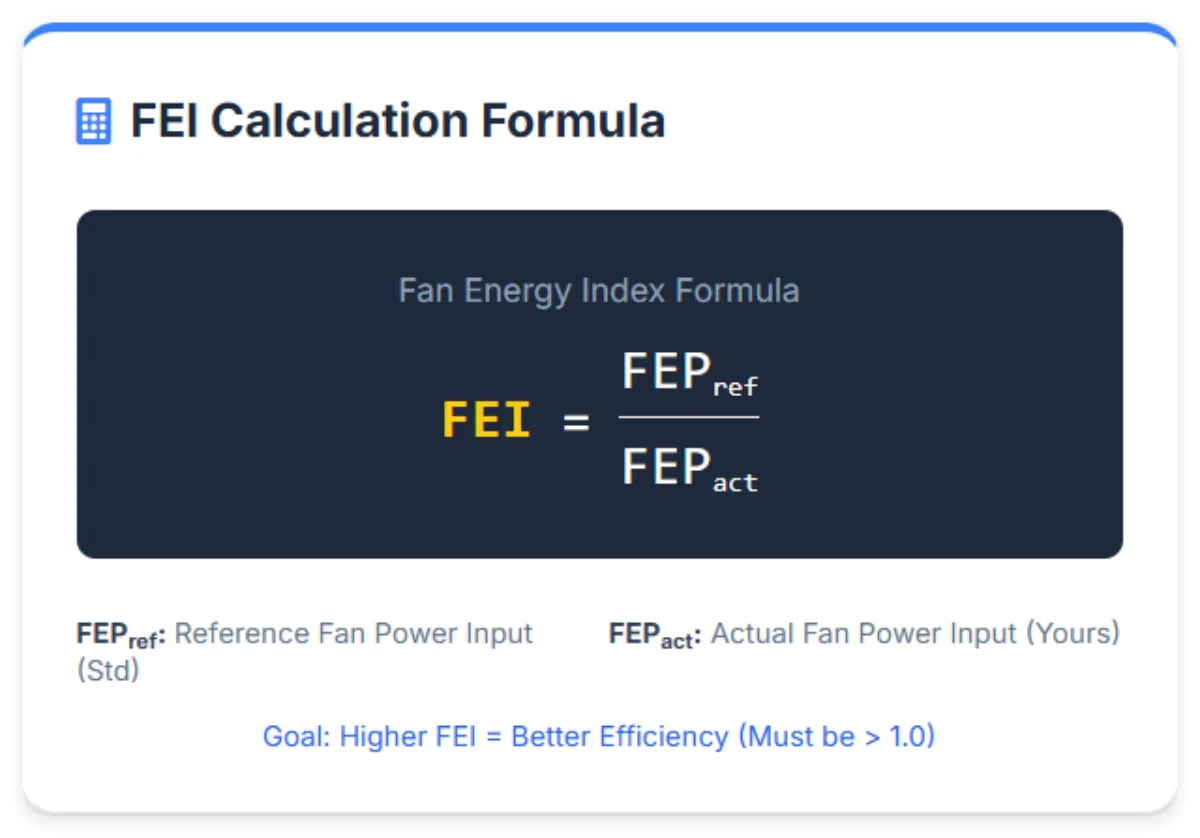 FEI Calculation Formula

Fan Energy Index Formula

$FEI = \frac{FEP_{ref}}{FEP_{act}}$

$FEP_{ref}$: Reference Fan Power Input (Std)

$FEP_{act}$: Actual Fan Power Input (Yours)

Goal: Higher FEI = Better Efficiency (Must be > 1.0)